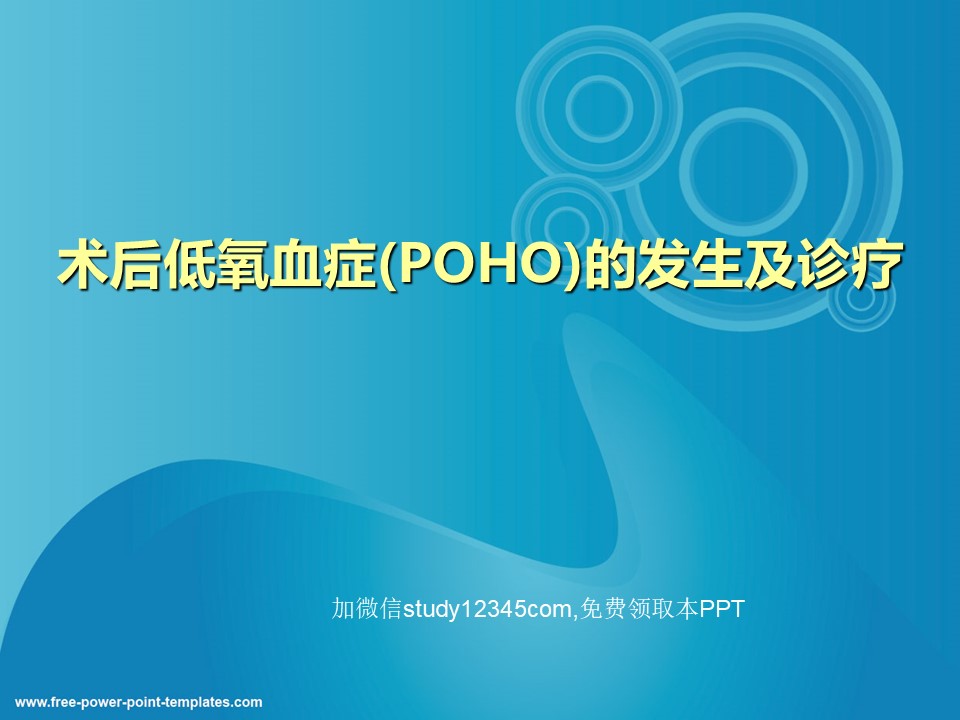 术后低氧血症(POHO)的发生及诊疗

加微信study12345com,免费领取本PPT

www.free-power-point-templates.com